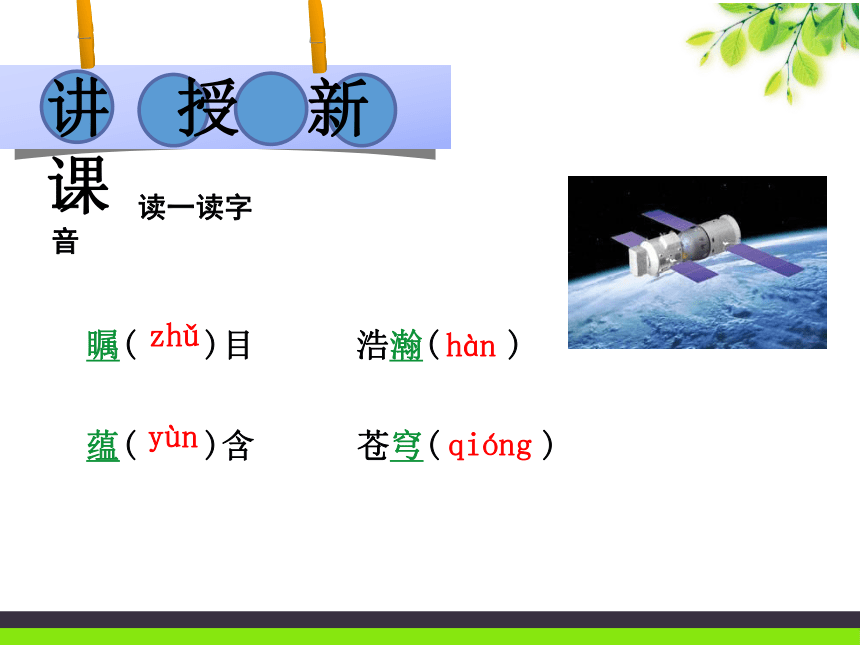 讲 授 新 课 读一读字音

瞩（zhǔ）目　浩瀚（hàn）

蕴（yùn）含　苍穹（qióng）